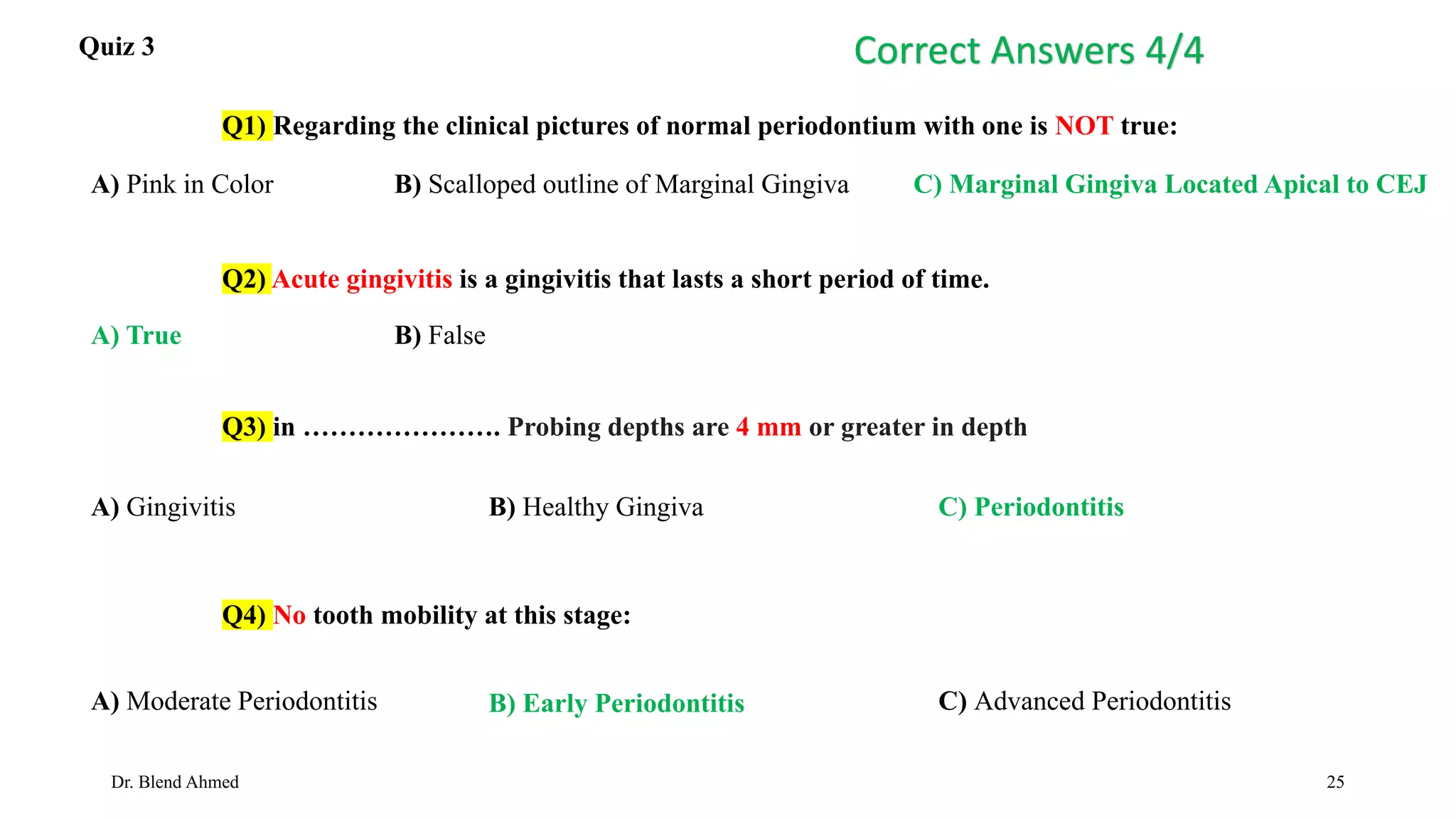 Quiz 3

Correct Answers 4/4

Q1) Regarding the clinical pictures of normal periodontium with one is NOT true:

A) Pink in Color B) Scalloped outline of Marginal Gingiva C) Marginal Gingiva Located Apical to CEJ

Q2) Acute gingivitis is a gingivitis that lasts a short period of time.

A) True B) False

Q3) in …………………. Probing depths are 4 mm or greater in depth

A) Gingivitis B) Healthy Gingiva C) Periodontitis

Q4) No tooth mobility at this stage:

A) Moderate Periodontitis B) Early Periodontitis C) Advanced Periodontitis

Dr. Blend Ahmed

25